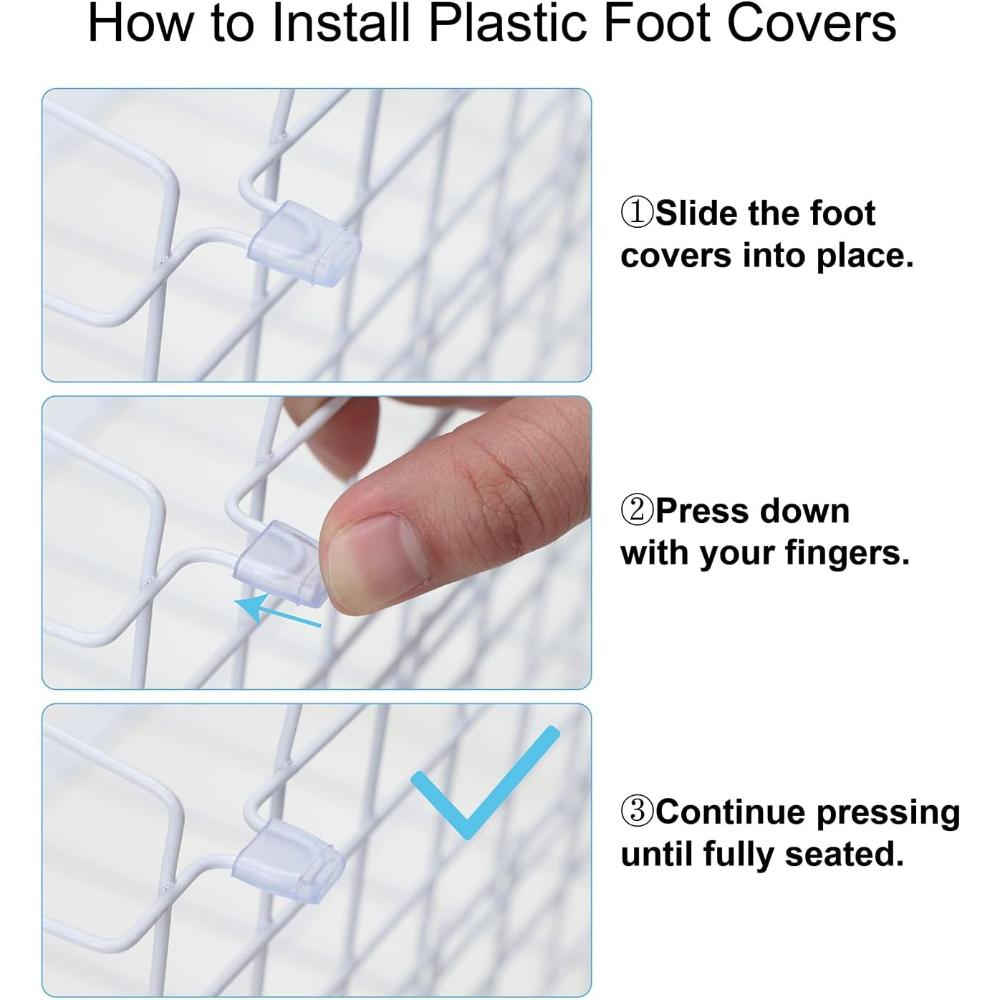 How to Install Plastic Foot Covers

①Slide the foot covers into place.

②Press down with your fingers.

③Continue pressing until fully seated.